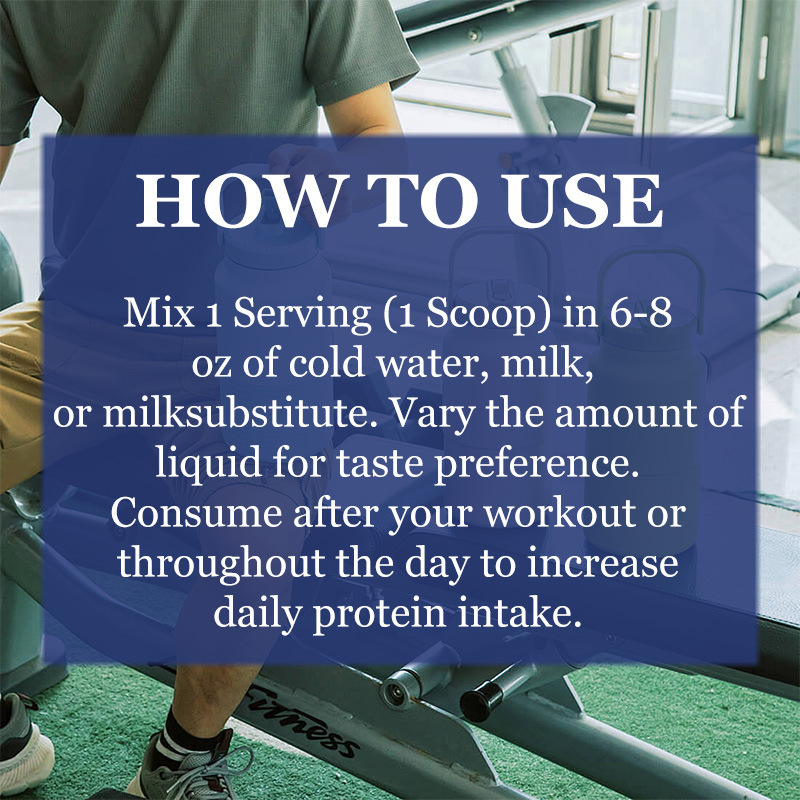 HOW TO USE

Mix 1 Serving (1 Scoop) in 6-8 oz of cold water, milk, or milksubstitute. Vary the amount of liquid for taste preference. Consume after your workout or throughout the day to increase daily protein intake.

Fitness